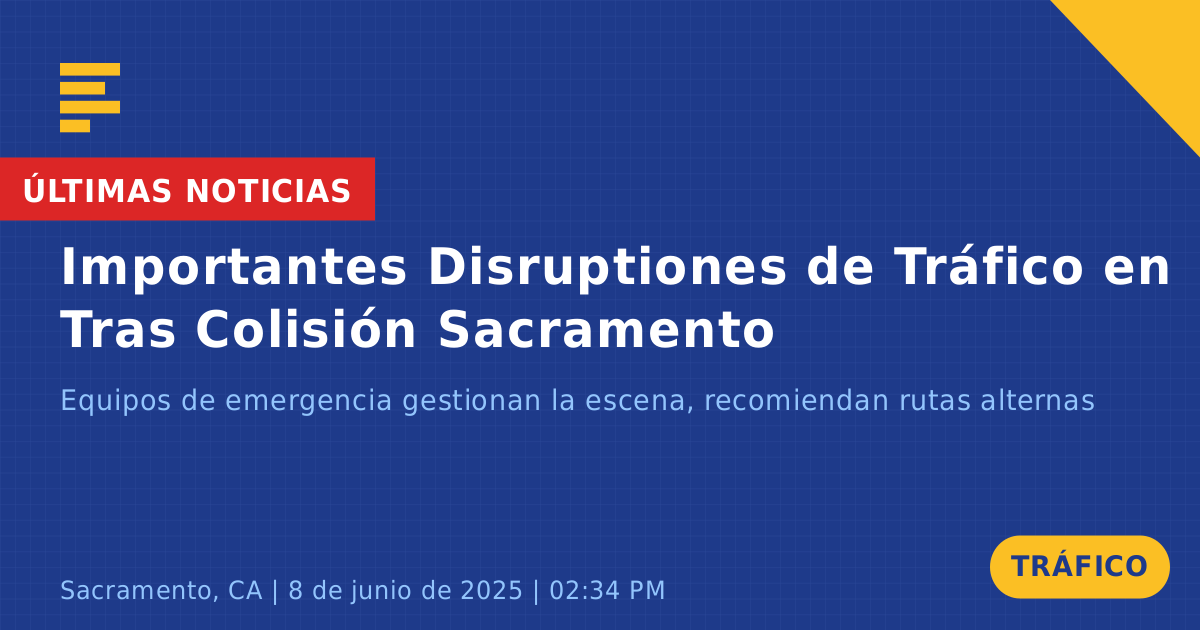 ÚLTIMAS NOTICIAS

Importantes Disruptiones de Tráfico en Tras Colisión Sacramento

Equipos de emergencia gestionan la escena, recomiendan rutas alternas

Sacramento, CA | 8 de junio de 2025 | 02:34 PM

TRÁFICO